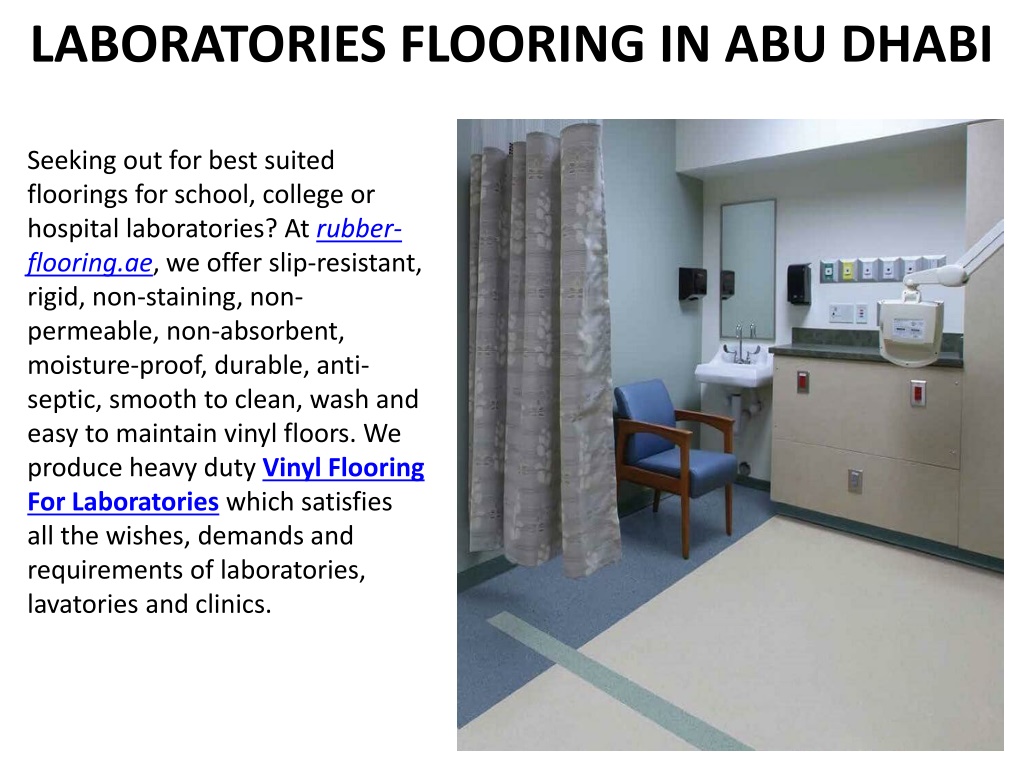 LABORATORIES FLOORING IN ABU DHABI

Seeking out for best suited floorings for school, college or hospital laboratories? At rubber-flooring.ae, we offer slip-resistant, rigid, non-staining, non-permeable, non-absorbent, moisture-proof, durable, anti-septic, smooth to clean, wash and easy to maintain vinyl floors. We produce heavy duty Vinyl Flooring For Laboratories which satisfies all the wishes, demands and requirements of laboratories, lavatories and clinics.